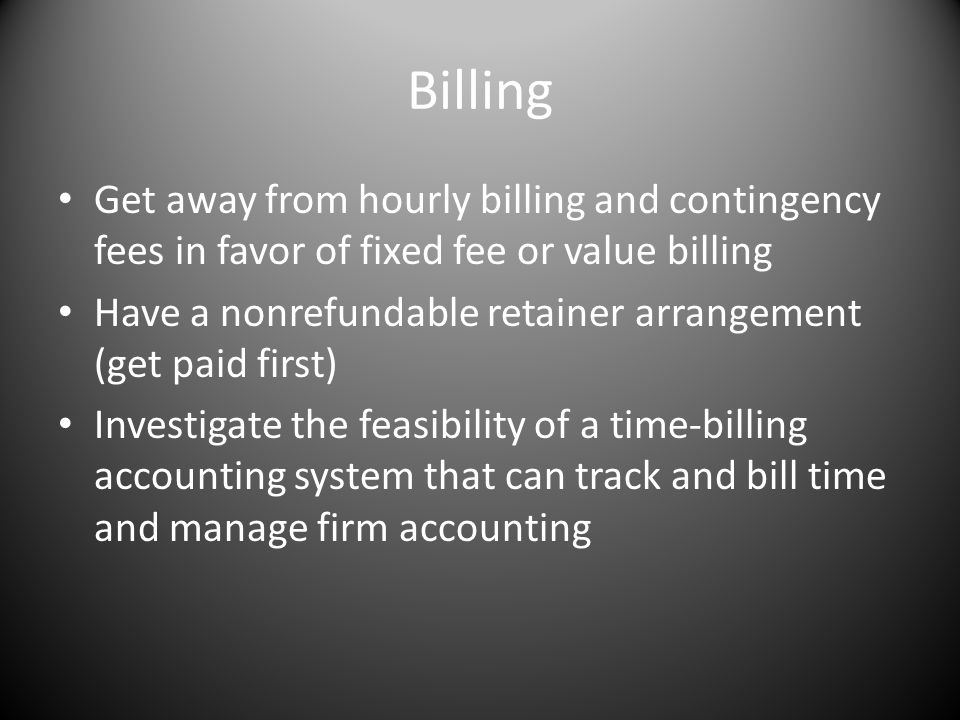 Billing

• Get away from hourly billing and contingency fees in favor of fixed fee or value billing
• Have a nonrefundable retainer arrangement (get paid first)
• Investigate the feasibility of a time-billing accounting system that can track and bill time and manage firm accounting